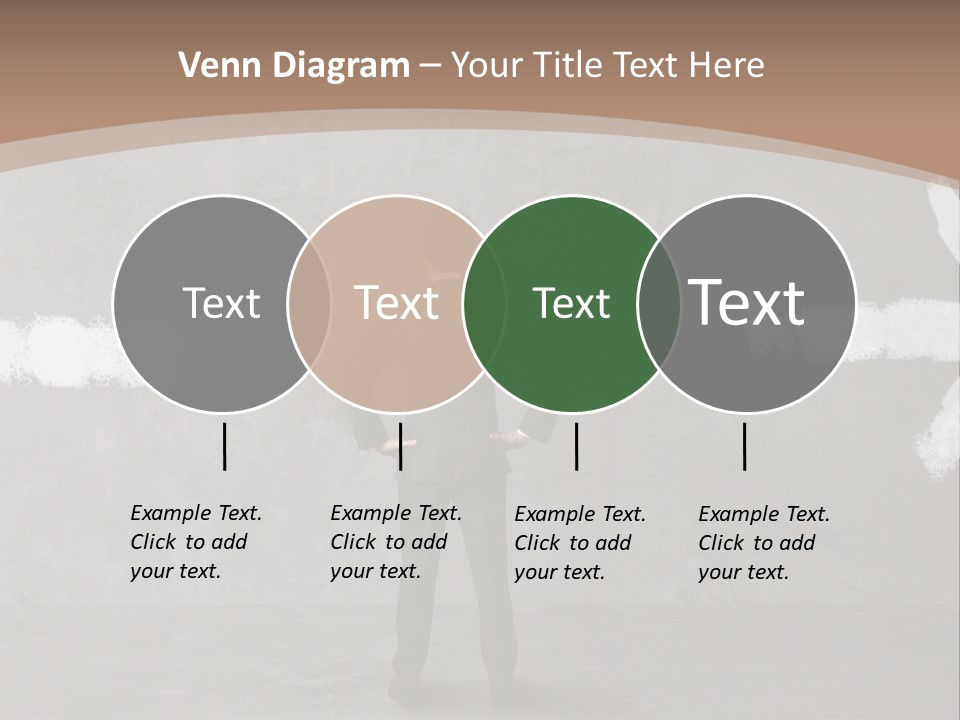 Venn Diagram – Your Title Text Here

Text

Text

Text

Text

Example Text. Click to add your text.

Example Text. Click to add your text.

Example Text. Click to add your text.

Example Text. Click to add your text.